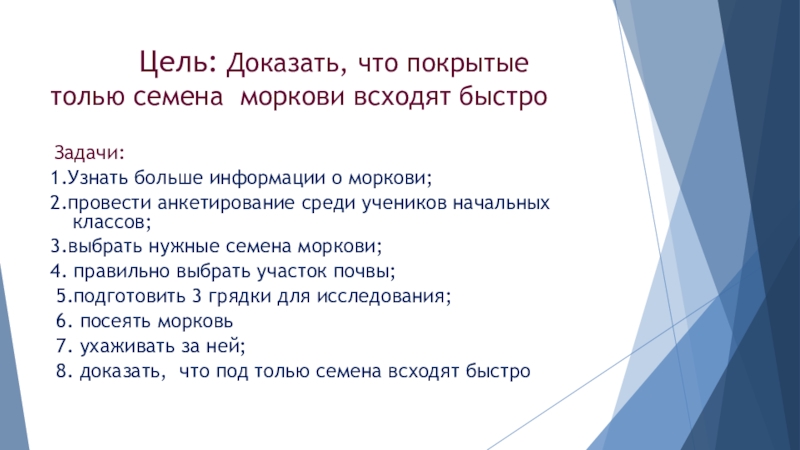 Цель: Доказать, что покрытые толью семена моркови всходят быстро

Задачи:

1.Узнать больше информации о моркови;

2.провести анкетирование среди учеников начальных классов;

3.выбрать нужные семена моркови;

4. правильно выбрать участок почвы;

5.подготовить 3 грядки для исследования;

6. посеять морковь

7. ухаживать за ней;

8. доказать, что под толью семена всходят быстро